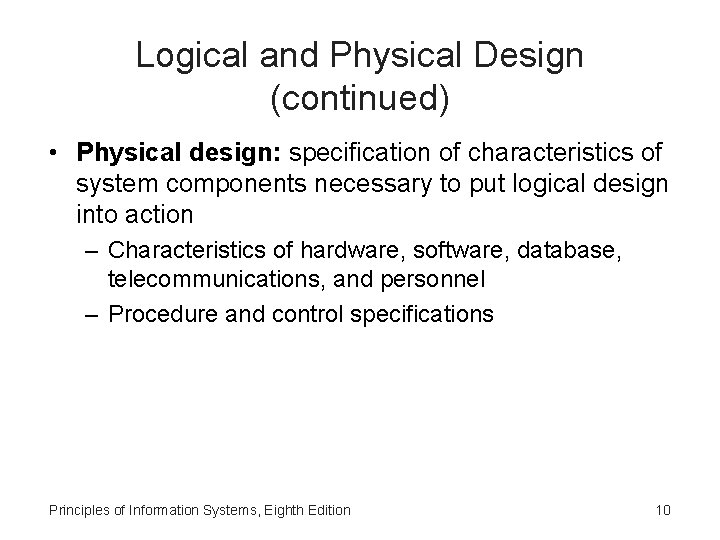 Logical and Physical Design (continued)

• Physical design: specification of characteristics of system components necessary to put logical design into action

– Characteristics of hardware, software, database, telecommunications, and personnel

– Procedure and control specifications

Principles of Information Systems, Eighth Edition

10